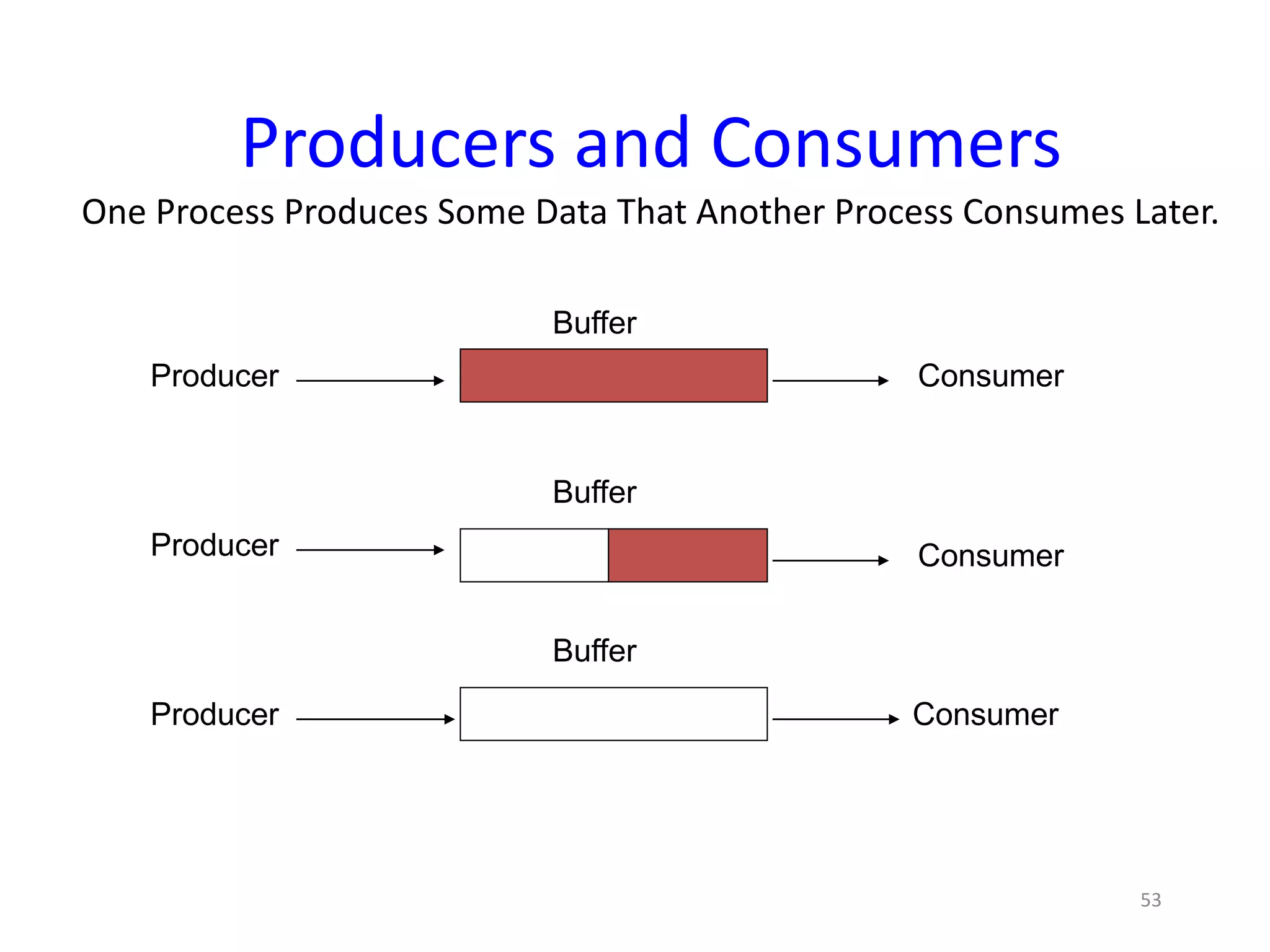 Producers and Consumers

One Process Produces Some Data That Another Process Consumes Later.

Buffer

Producer

Consumer

Buffer

Producer

Consumer

Buffer

Producer

Consumer

53